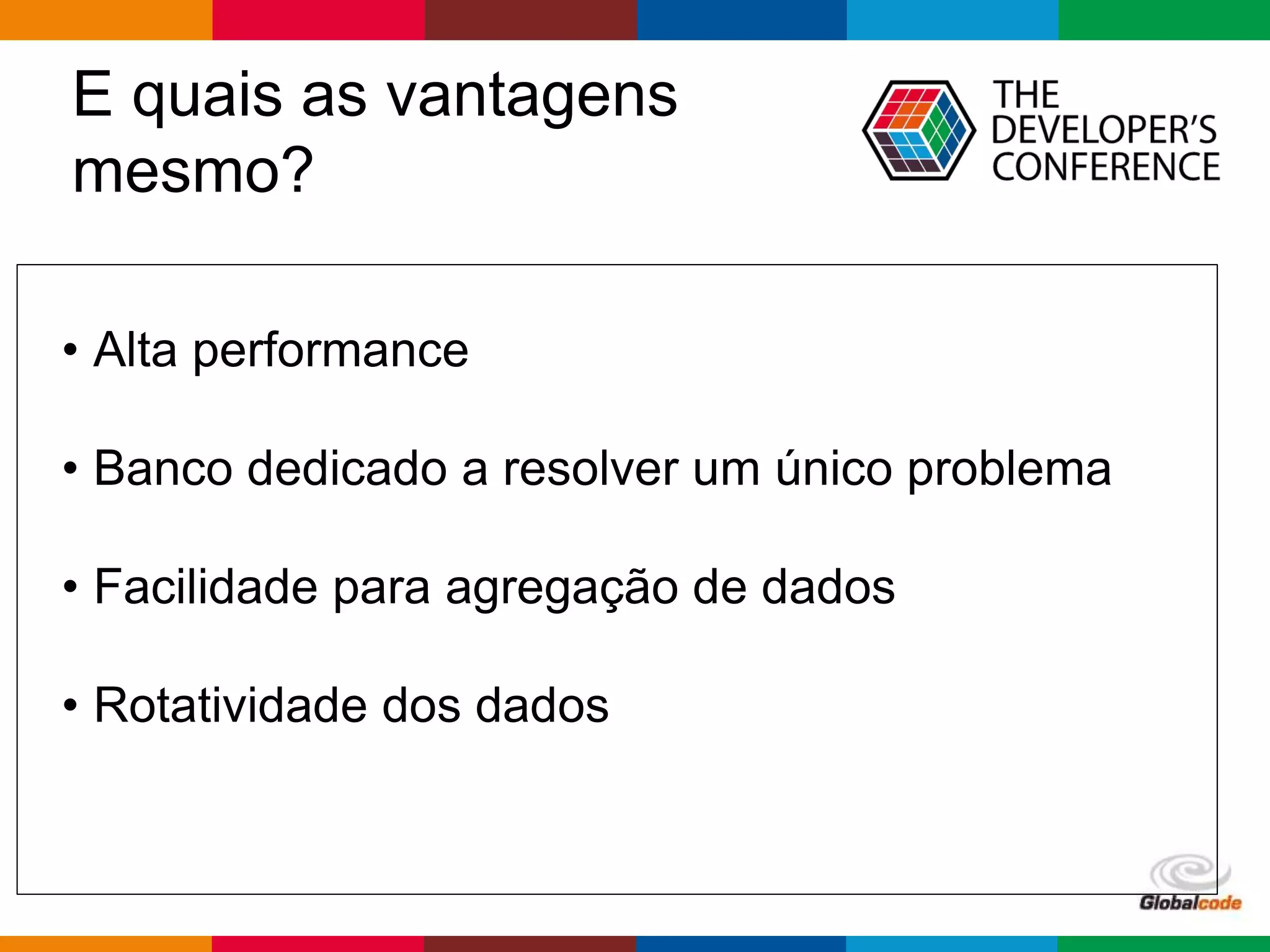 E quais as vantagens mesmo?

THE DEVELOPER'S CONFERENCE

• Alta performance

• Banco dedicado a resolver um único problema

• Facilidade para agregação de dados

• Rotatividade dos dados

Globalcode